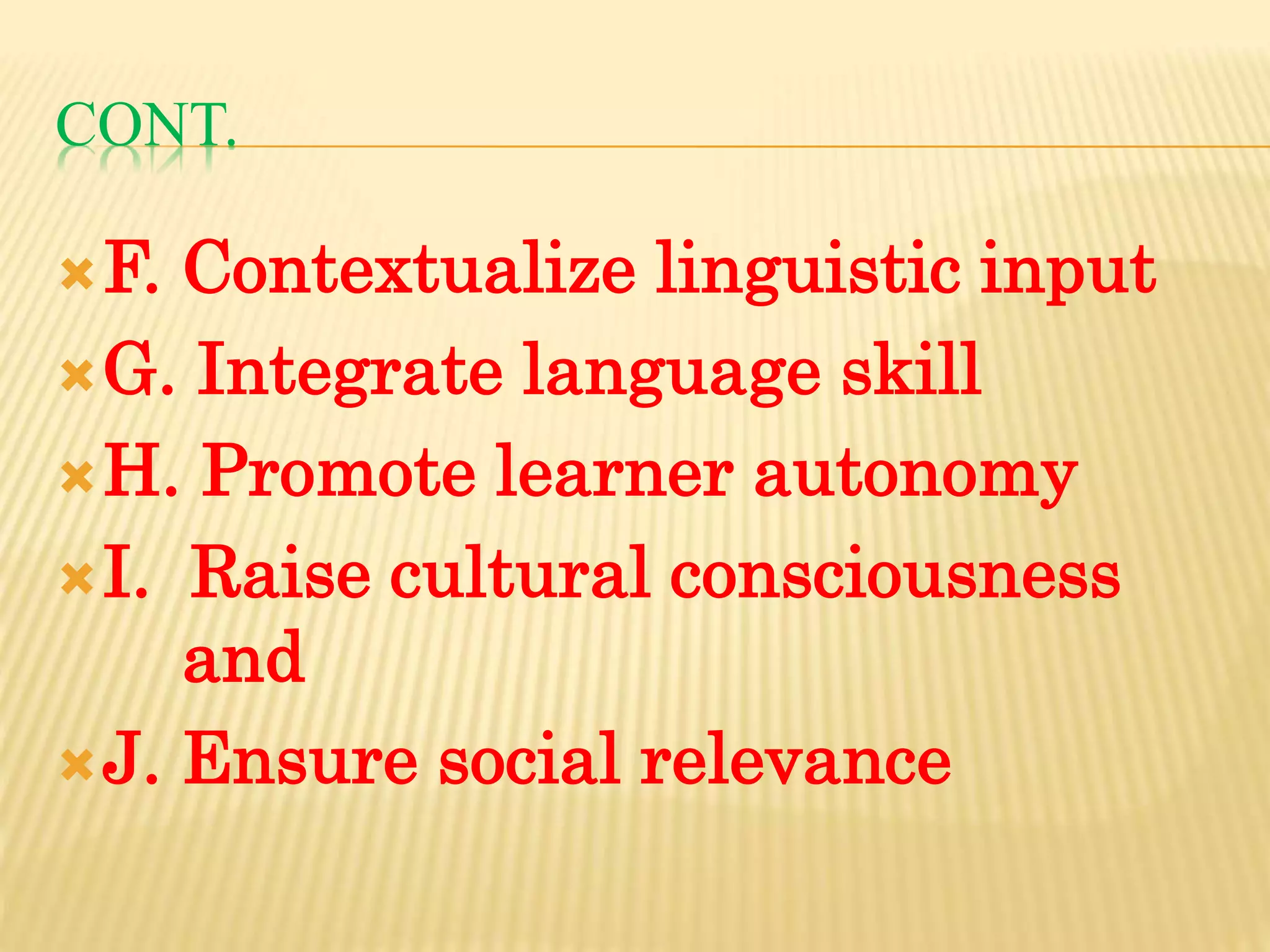 CONT.

F. Contextualize linguistic input
G. Integrate language skill
H. Promote learner autonomy
I. Raise cultural consciousness and
J. Ensure social relevance